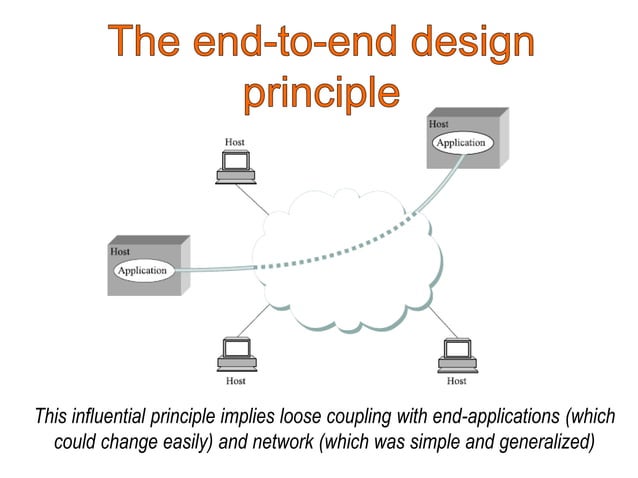 The end-to-end design principle

Host

Host

Application

Host

Application

Host

Host

This influential principle implies loose coupling with end-applications (which could change easily) and network (which was simple and generalized)